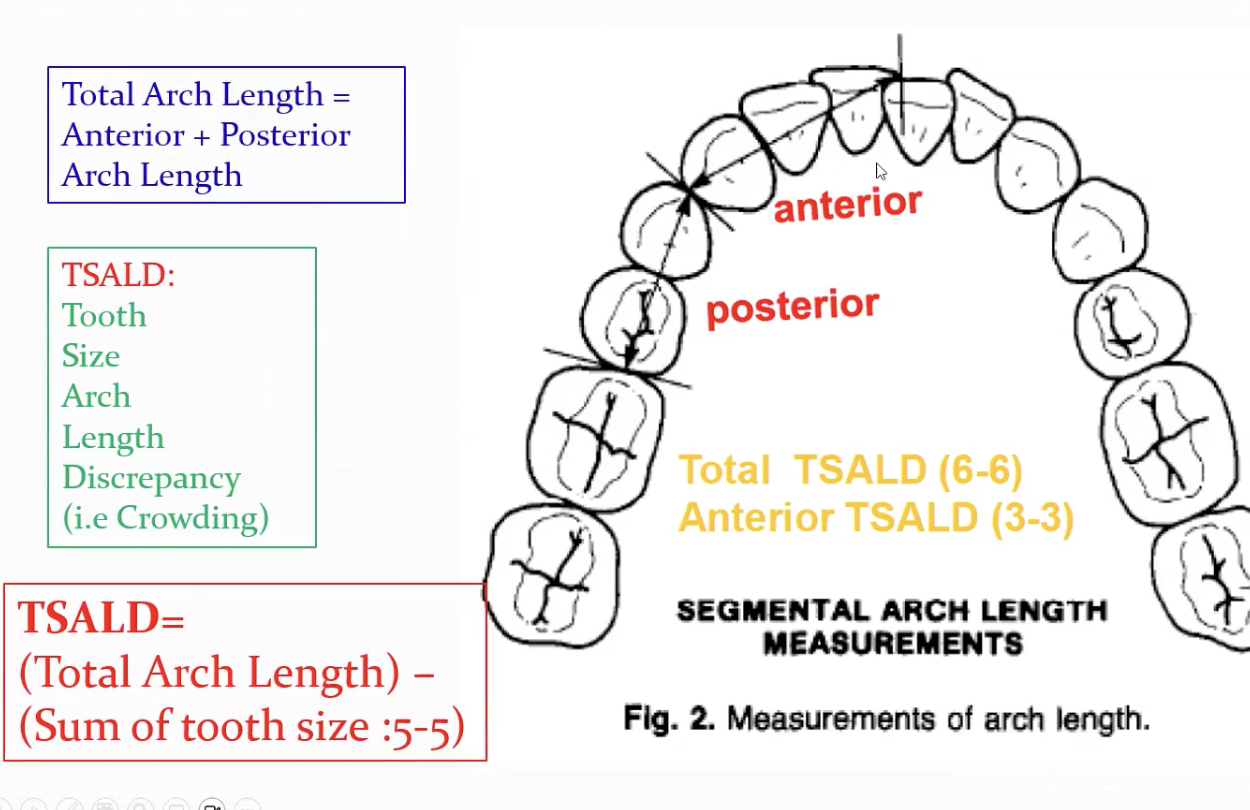 Total Arch Length = Anterior + Posterior Arch Length

TSALD:
Tooth
Size
Arch
Length
Discrepancy
(i.e Crowding)

TSALD=
(Total Arch Length) – (Sum of tooth size :5-5)

anterior

posterior

Total TSALD (6-6)
Anterior TSALD (3-3)

SEGMENTAL ARCH LENGTH MEASUREMENTS

Fig. 2. Measurements of arch length.